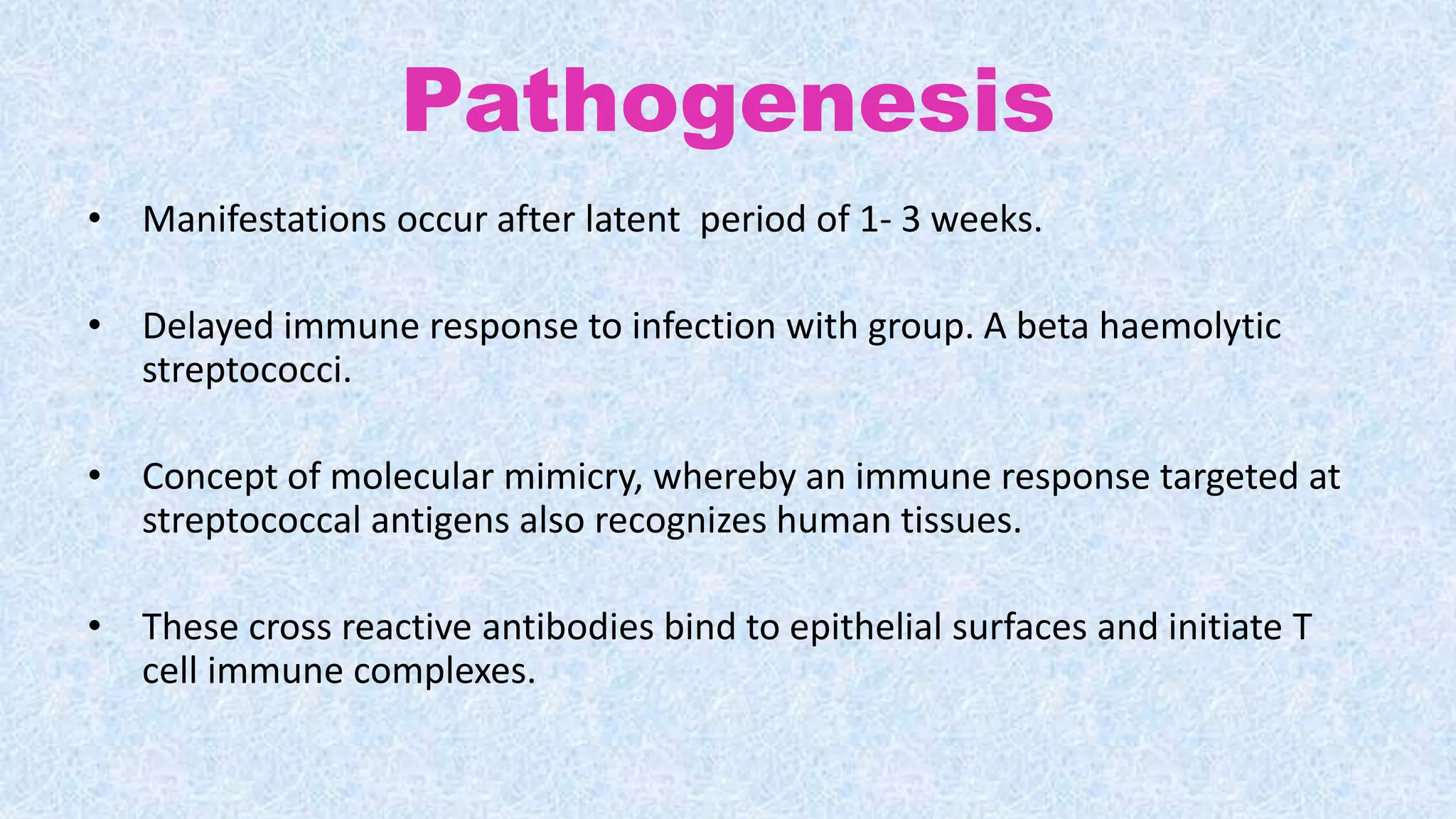 Pathogenesis

• Manifestations occur after latent  period of 1- 3 weeks.

• Delayed immune response to infection with group. A beta haemolytic streptococci.

• Concept of molecular mimicry, whereby an immune response targeted at streptococcal antigens also recognizes human tissues.

• These cross reactive antibodies bind to epithelial surfaces and initiate T cell immune complexes.